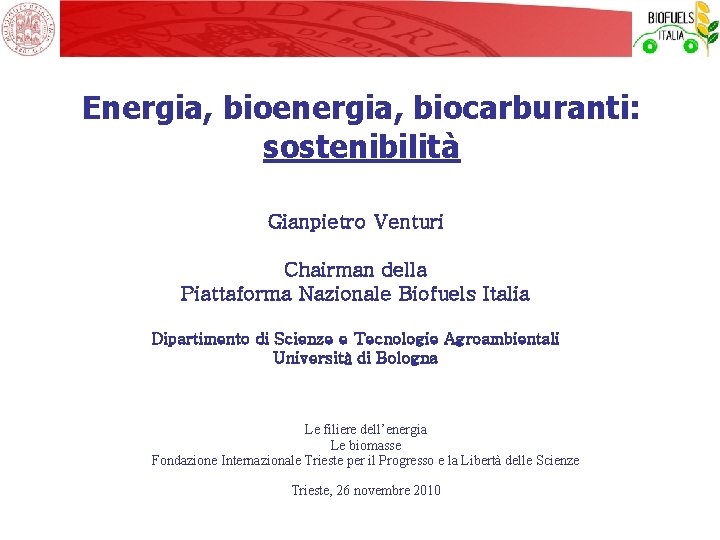 BIOFUELS ITALIA

Energia, bioenergia, biocarburanti: sostenibilità

Gianpietro Venturi

Chairman della
Piattaforma Nazionale Biofuels Italia

Dipartimento di Scienze e Tecnologie Agroambientali
Università di Bologna

Le filiere dell'energia
Le biomasse
Fondazione Internazionale Trieste per il Progresso e la Libertà delle Scienze

Trieste, 26 novembre 2010